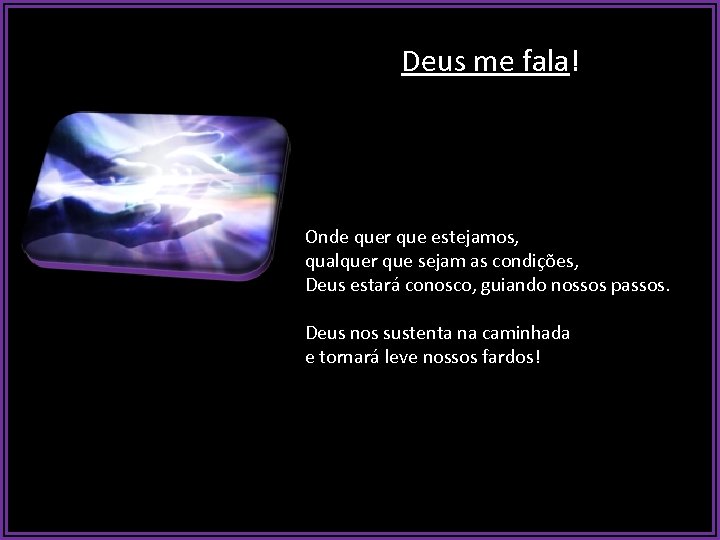 Deus me fala!

Onde quer que estejamos,
qualquer que sejam as condições,
Deus estará conosco, guiando nossos passos.

Deus nos sustenta na caminhada
e tornará leve nossos fardos!